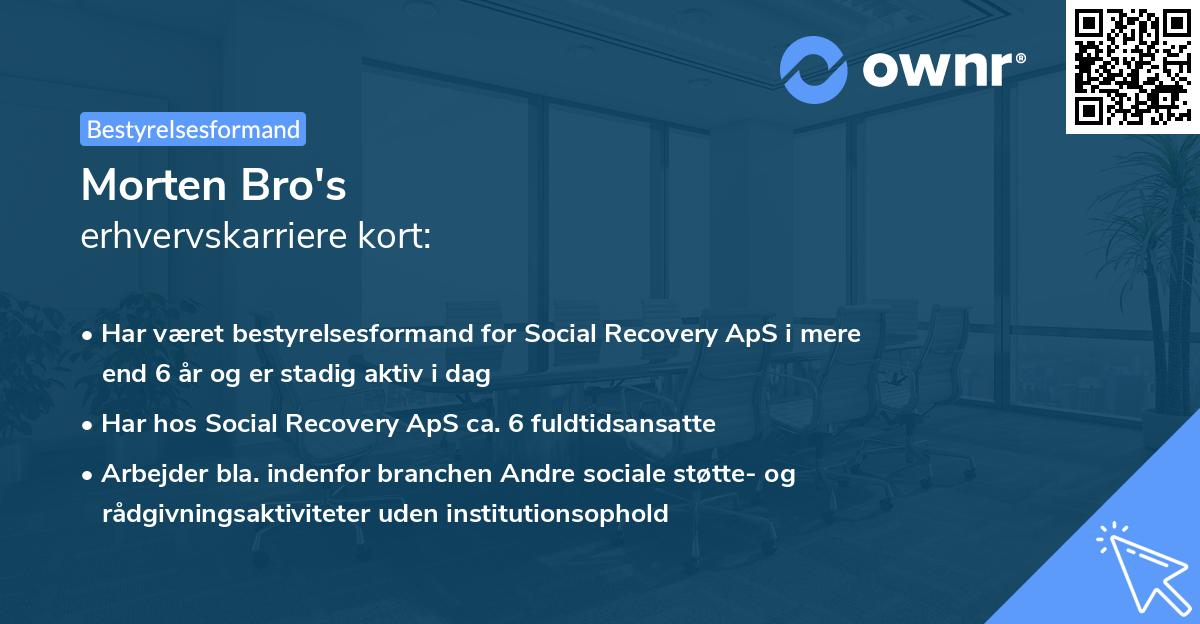 ownr®

Bestyrelsesformand

Morten Bro's
erhvervskarriere kort:

• Har været bestyrelsesformand for Social Recovery ApS i mere end 6 år og er stadig aktiv i dag

• Har hos Social Recovery ApS ca. 6 fuldtidsansatte

• Arbejder bla. indenfor branchen Andre sociale støtte- og rådgivningsaktiviteter uden institutionsophold